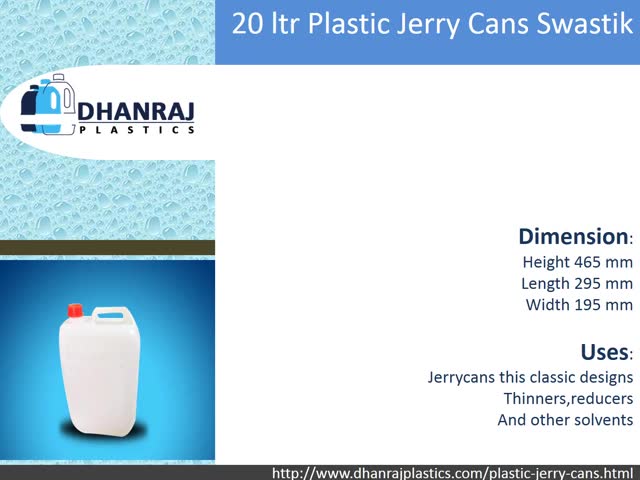 20 ltr Plastic Jerry Cans Swastik

DHANRAJ
PLASTICS

Dimension:
Height 465 mm
Length 295 mm
Width 195 mm

Uses:
Jerrycans this classic designs
Thinners,reducers
And other solvents

http://www.dhanrajplastics.com/plastic-jerry-cans.html